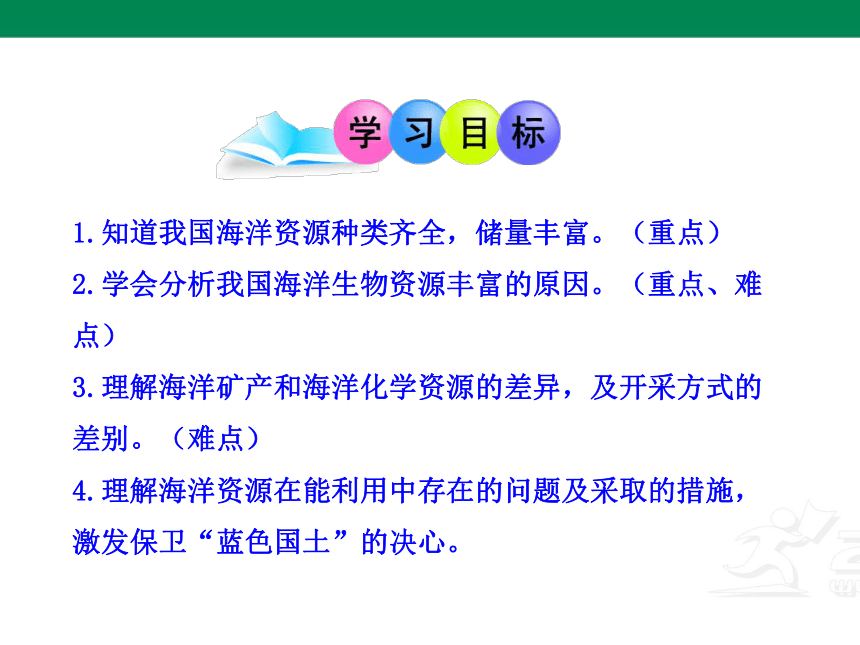 学习目标

1.知道我国海洋资源种类齐全，储量丰富。（重点）

2.学会分析我国海洋生物资源丰富的原因。（重点、难点）

3.理解海洋矿产和海洋化学资源的差异，及开采方式的差别。（难点）

4.理解海洋资源在能利用中存在的问题及采取的措施，激发保卫“蓝色国土”的决心。